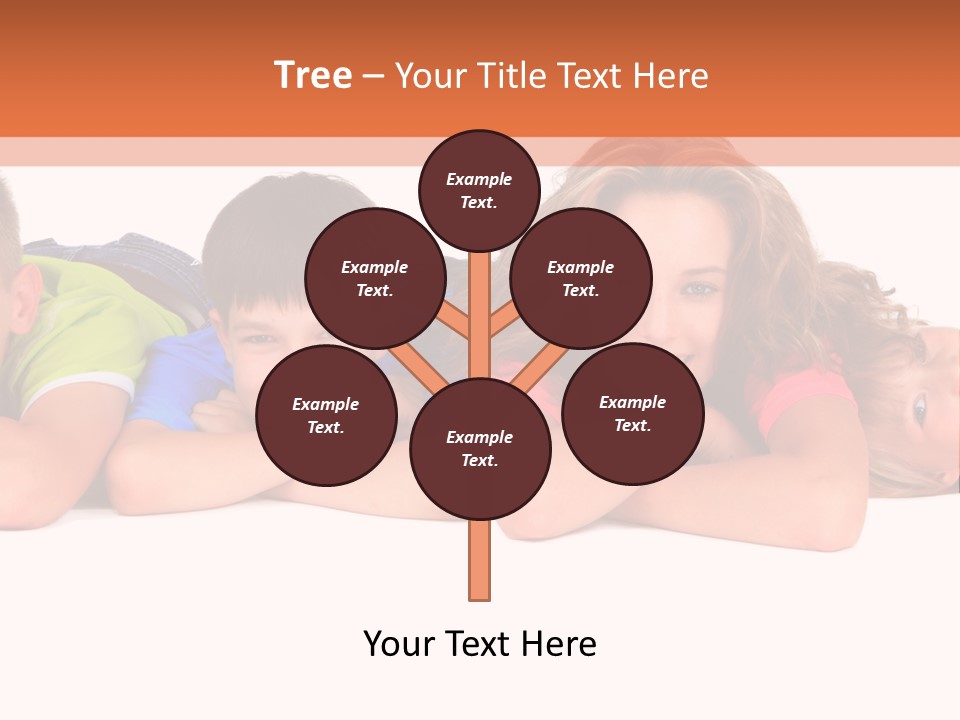 Tree – Your Title Text Here

Example Text.

Example Text.

Example Text.

Example Text.

Example Text.

Example Text.

Your Text Here